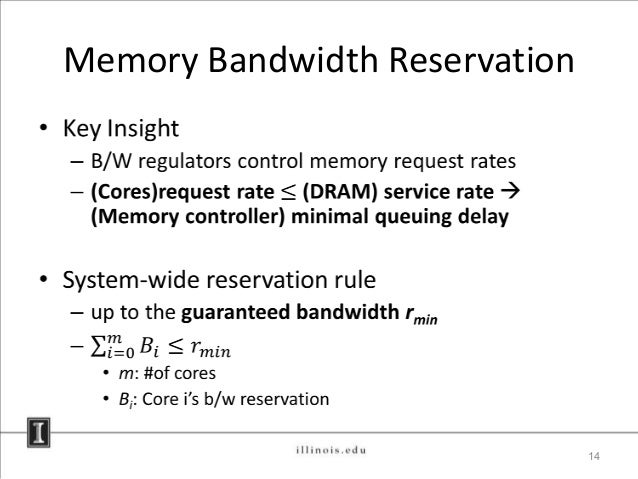 Memory Bandwidth Reservation

• Key Insight
– B/W regulators control memory request rates
– (Cores)request rate $\leq$ (DRAM) service rate → (Memory controller) minimal queuing delay

• System-wide reservation rule
– up to the guaranteed bandwidth $r_{min}$
– $\sum_{i=0}^{m} B_i \leq r_{min}$
• $m$: #of cores
• $B_i$: Core i's b/w reservation

I

illinois.edu

14